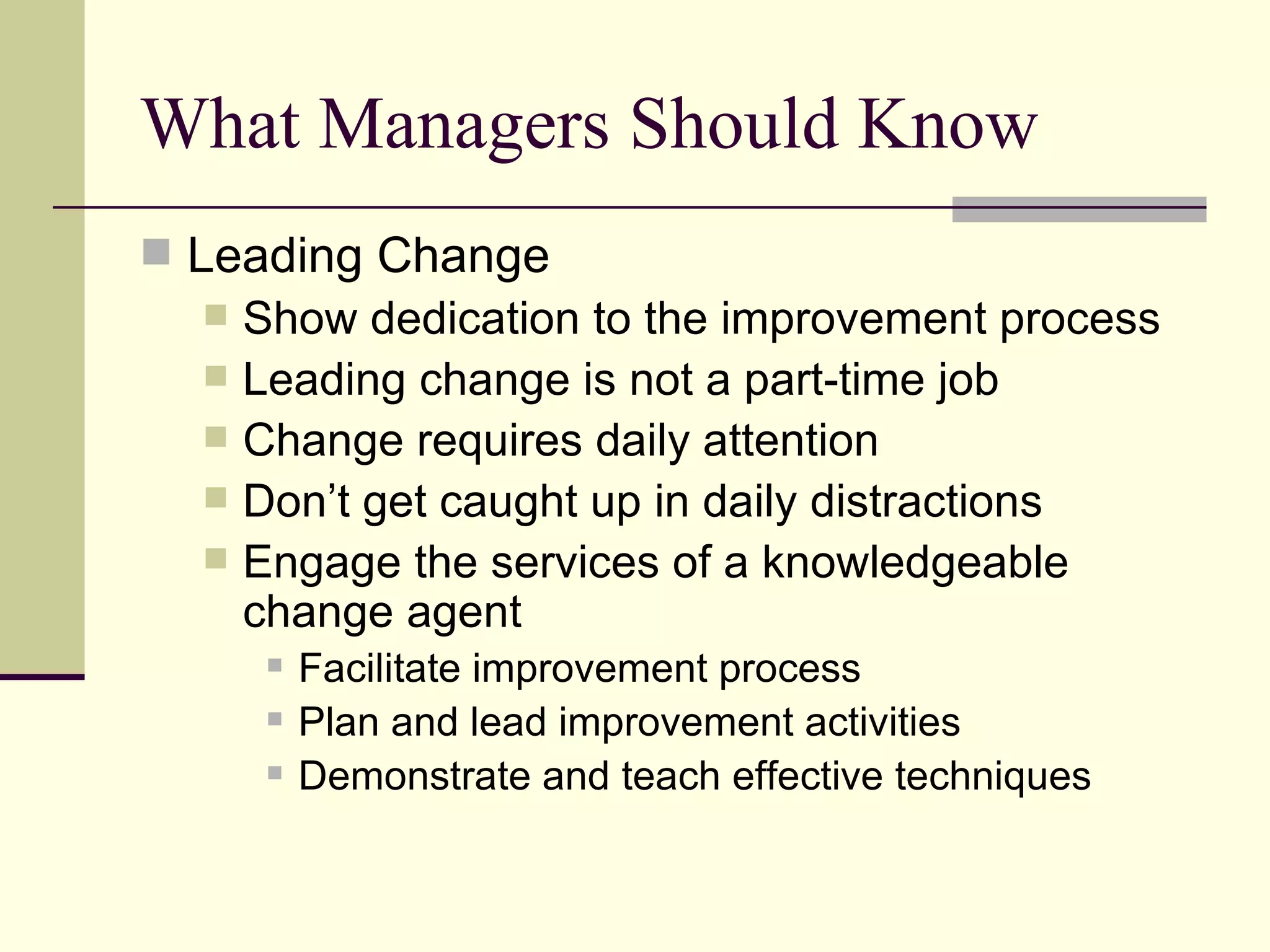 What Managers Should Know

Leading Change

Show dedication to the improvement process

Leading change is not a part-time job

Change requires daily attention

Don’t get caught up in daily distractions

Engage the services of a knowledgeable change agent

Facilitate improvement process

Plan and lead improvement activities

Demonstrate and teach effective techniques